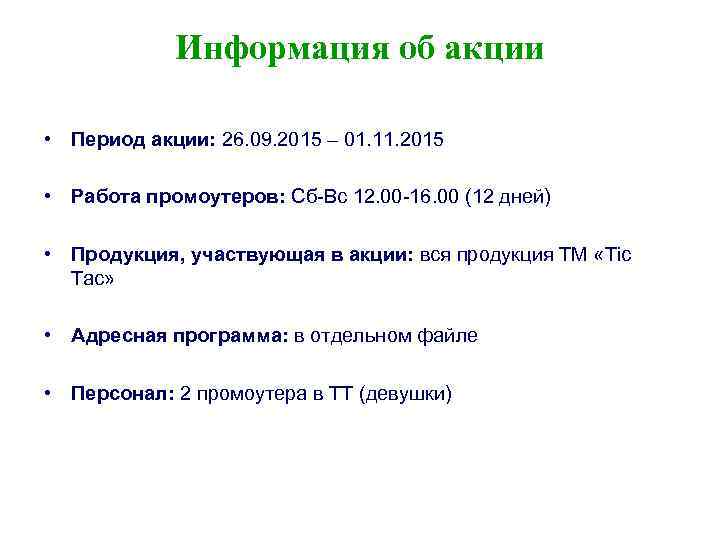 Информация об акции

• Период акции: 26.09.2015 – 01.11.2015

• Работа промоутеров: Сб-Вс 12.00-16.00 (12 дней)

• Продукция, участвующая в акции: вся продукция ТМ «Tic Tac»

• Адресная программа: в отдельном файле

• Персонал: 2 промоутера в ТТ (девушки)